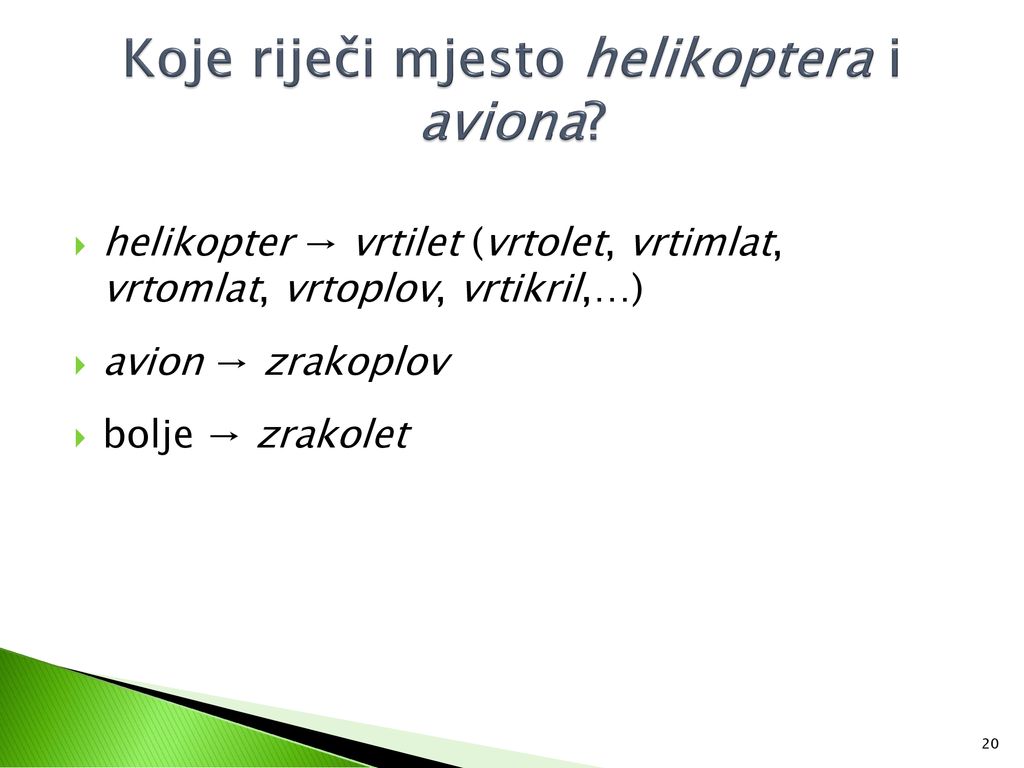 Koje riječi mjesto helikoptera i aviona?

helikopter → vrtilet (vrtolet, vrtimlat, vrtomlat, vrtoplov, vrtikril,…)

avion → zrakoplov

bolje → zrakolet

20